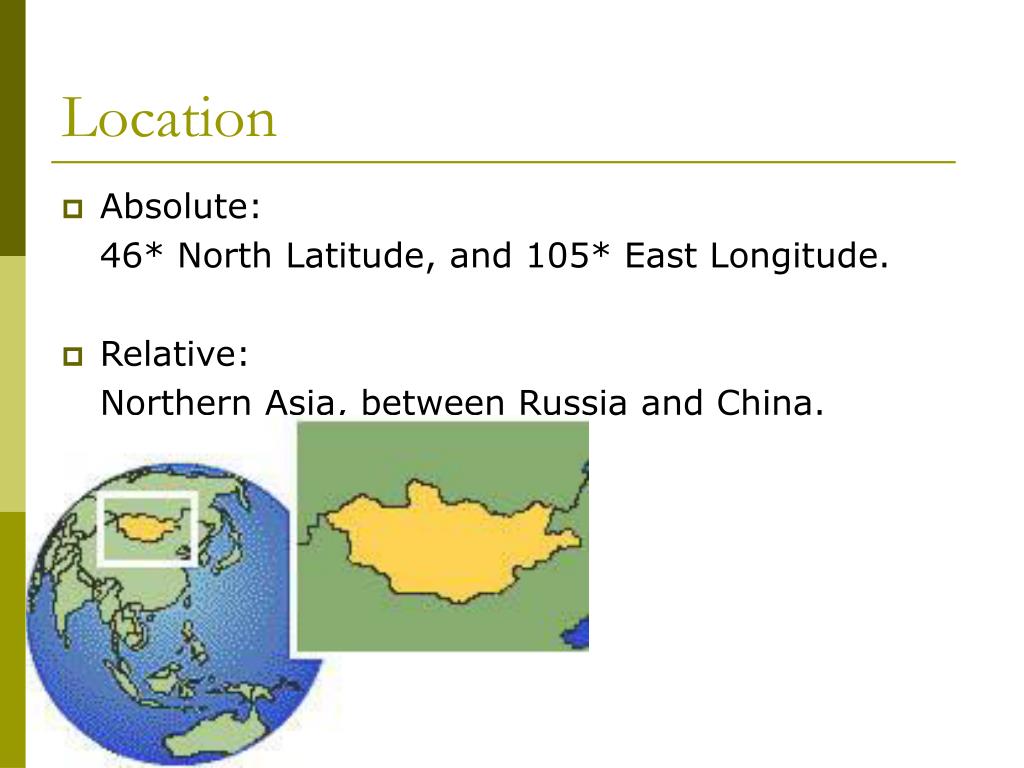 Location

Absolute:
46* North Latitude, and 105* East Longitude.

Relative:
Northern Asia, between Russia and China.